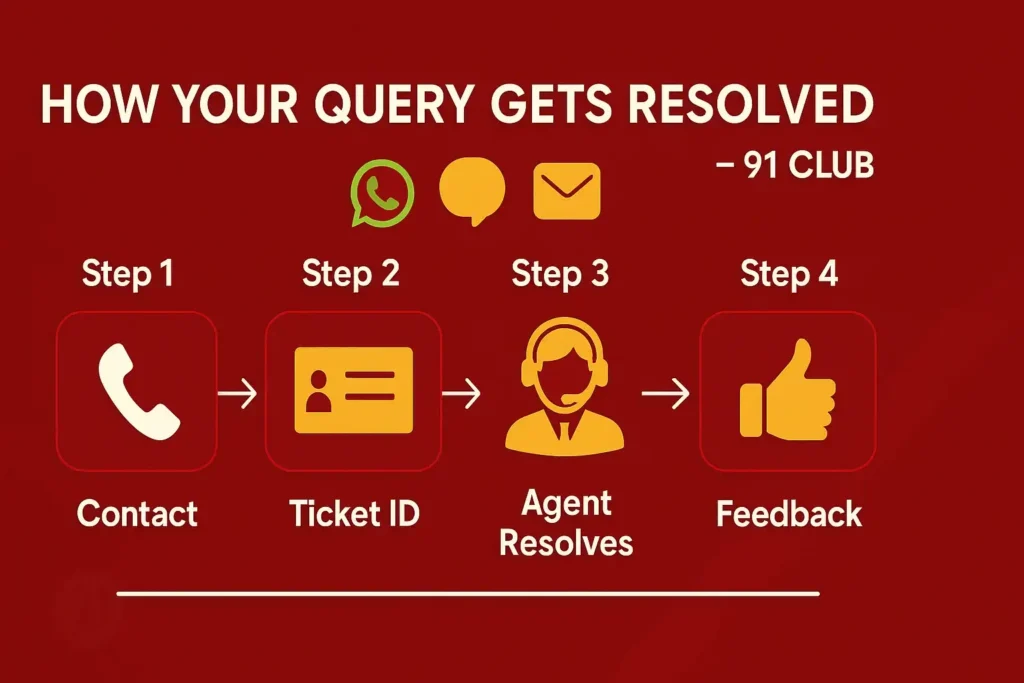 HOW YOUR QUERY GETS RESOLVED

– 91 CLUB

Step 1

Contact

Step 2

Ticket ID

Step 3

Agent Resolves

Step 4

Feedback